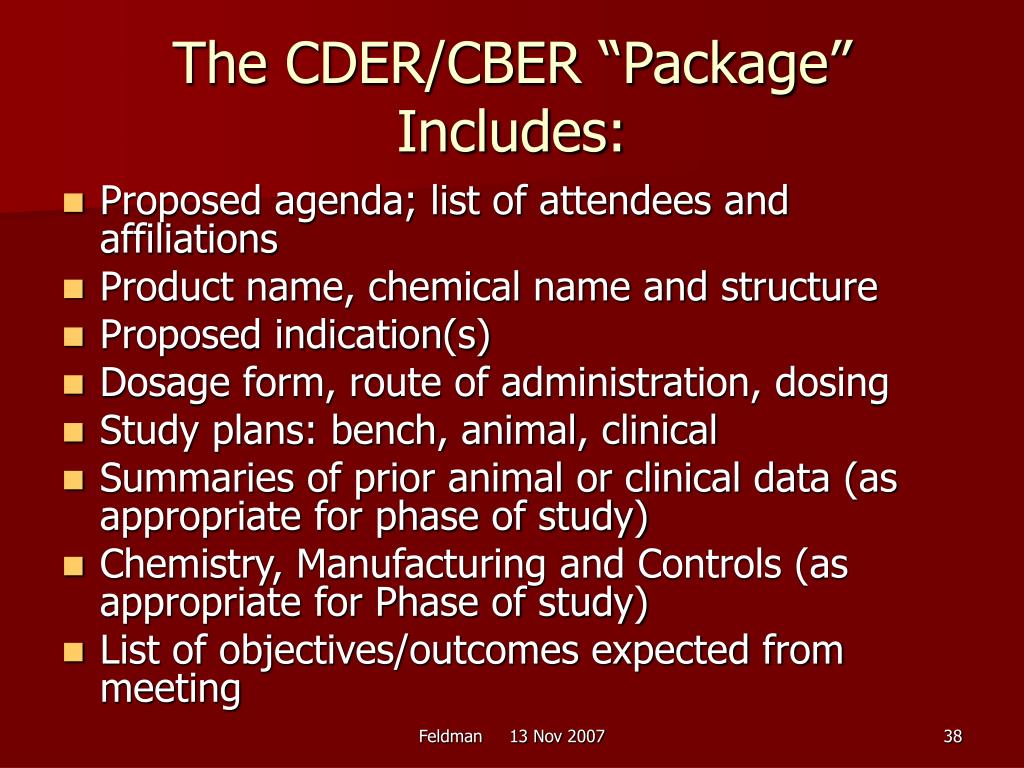 The CDER/CBER “Package” Includes:

- Proposed agenda; list of attendees and affiliations
- Product name, chemical name and structure
- Proposed indication(s)
- Dosage form, route of administration, dosing
- Study plans: bench, animal, clinical
- Summaries of prior animal or clinical data (as appropriate for phase of study)
- Chemistry, Manufacturing and Controls (as appropriate for Phase of study)
- List of objectives/outcomes expected from meeting

Feldman 13 Nov 2007 38